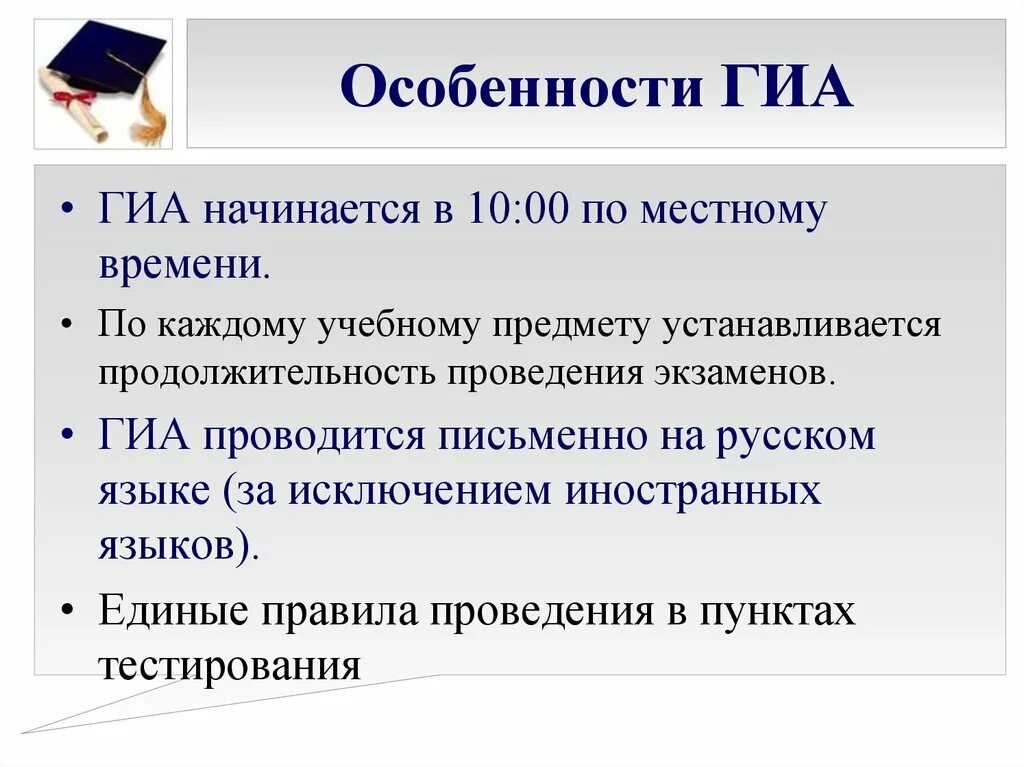 Особенности ГИА

• ГИА начинается в 10:00 по местному времени.

• По каждому учебному предмету устанавливается продолжительность проведения экзаменов.

• ГИА проводится письменно на русском языке (за исключением иностранных языков).

• Единые правила проведения в пунктах тестирования